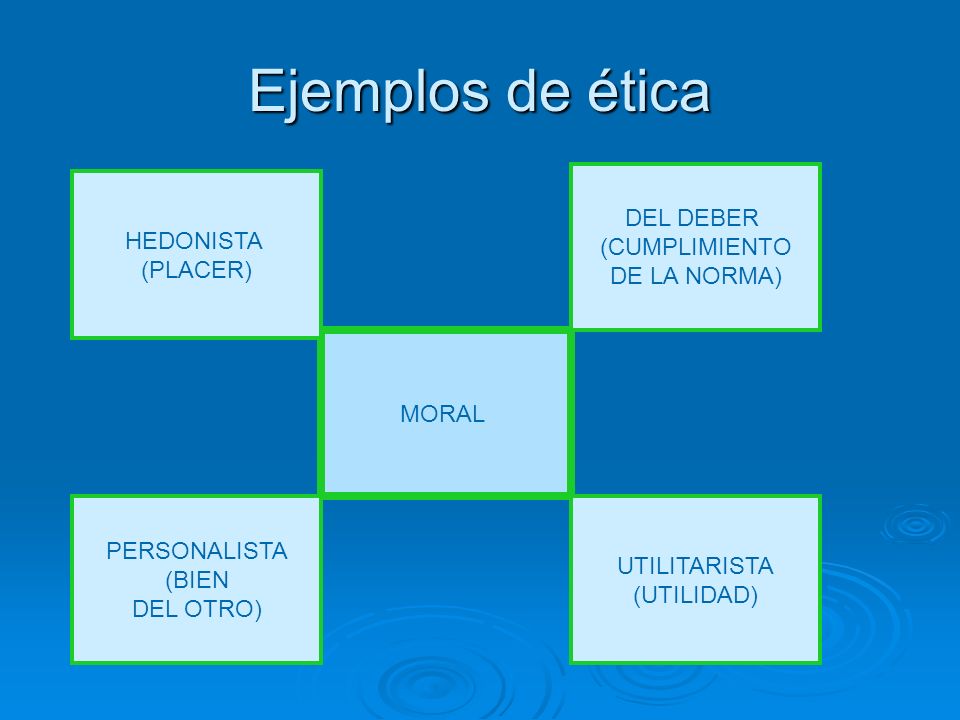 Ejemplos de ética

HEDONISTA (PLACER)

DEL DEBER (CUMPLIMIENTO DE LA NORMA)

MORAL

PERSONALISTA (BIEN DEL OTRO)

UTILITARISTA (UTILIDAD)